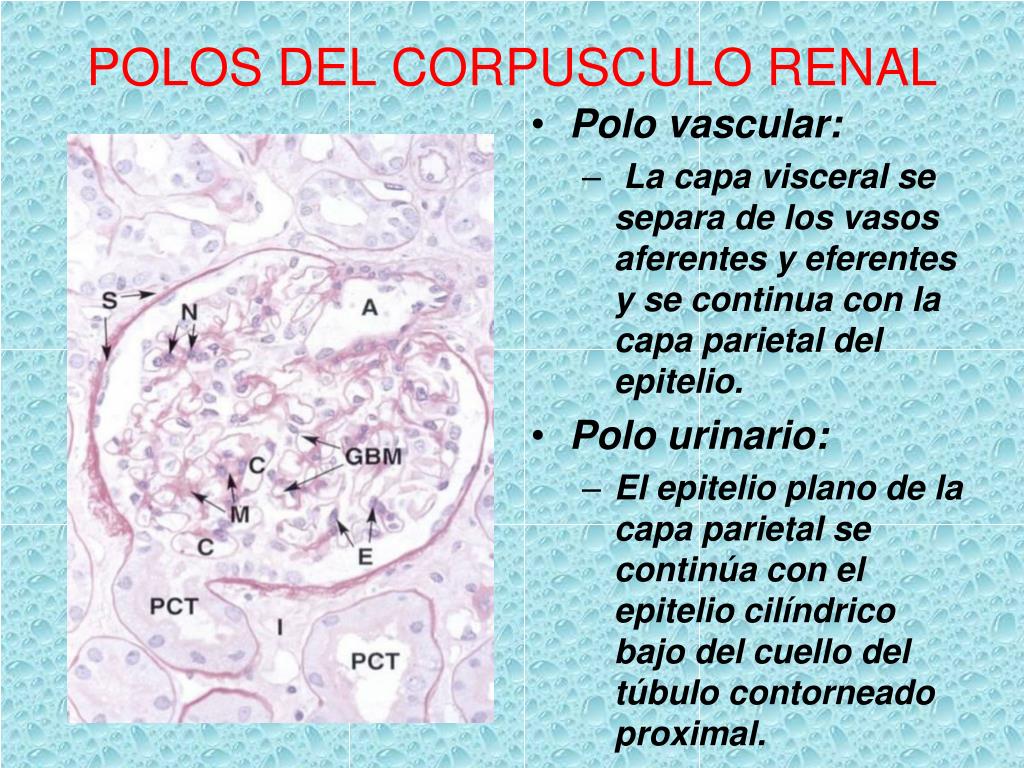 POLOS DEL CORPUSCULO RENAL

S
N
A
GBM
C
M
C
E
PCT
I
PCT

• Polo vascular:
– La capa visceral se separa de los vasos aferentes y eferentes y se continua con la capa parietal del epitelio.

• Polo urinario:
– El epitelio plano de la capa parietal se continúa con el epitelio cilíndrico bajo del cuello del túbulo contorneado proximal.